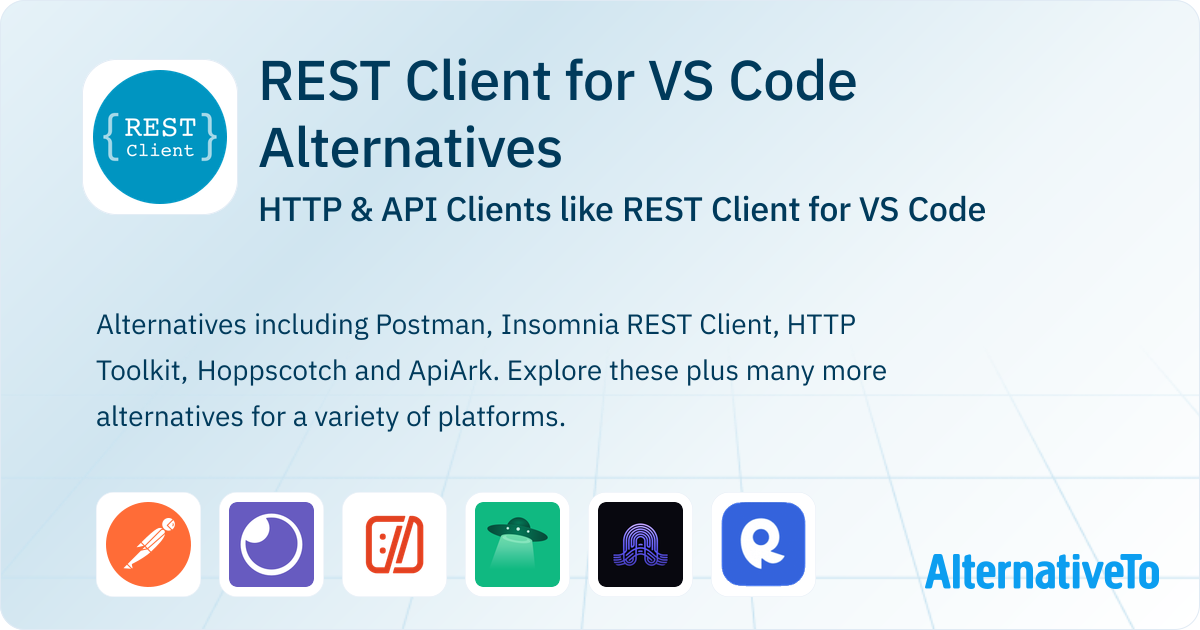 {REST Client}

REST Client for VS Code Alternatives

HTTP & API Clients like REST Client for VS Code

Alternatives including Postman, Insomnia REST Client, HTTP Toolkit, Hoppscotch and ApiArk. Explore these plus many more alternatives for a variety of platforms.

AlternativeTo